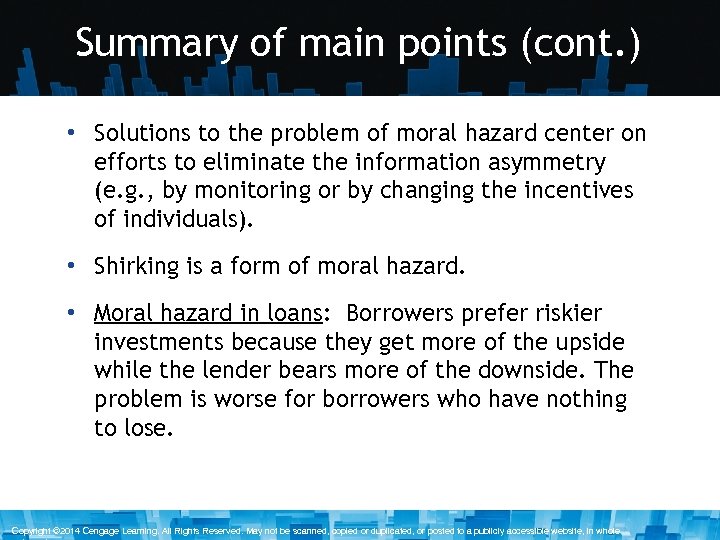 Summary of main points (cont.)

• Solutions to the problem of moral hazard center on efforts to eliminate the information asymmetry (e.g., by monitoring or by changing the incentives of individuals).

• Shirking is a form of moral hazard.

• Moral hazard in loans: Borrowers prefer riskier investments because they get more of the upside while the lender bears more of the downside. The problem is worse for borrowers who have nothing to lose.

Copyright ©2014 Cengage Learning. All Rights Reserved. May not be scanned, copied or duplicated, or posted to a publicly accessible website, in whole